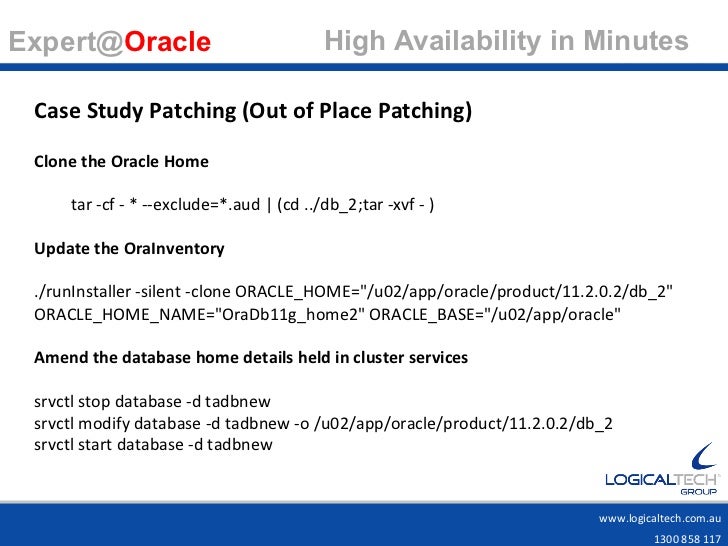 Expert@Oracle High Availability in Minutes

Case Study Patching (Out of Place Patching)

Clone the Oracle Home

tar -cf - * --exclude=*.aud | (cd ../db_2;tar -xvf - )

Update the OraInventory

./runInstaller -silent -clone ORACLE_HOME="/u02/app/oracle/product/11.2.0.2/db_2" ORACLE_HOME_NAME="OraDb11g_home2" ORACLE_BASE="/u02/app/oracle"

Amend the database home details held in cluster services

srvctl stop database -d tadbnew
srvctl modify database -d tadbnew -o /u02/app/oracle/product/11.2.0.2/db_2
srvctl start database -d tadbnew

LOGICALTECH GROUP

www.logicaltech.com.au
1300 858 117